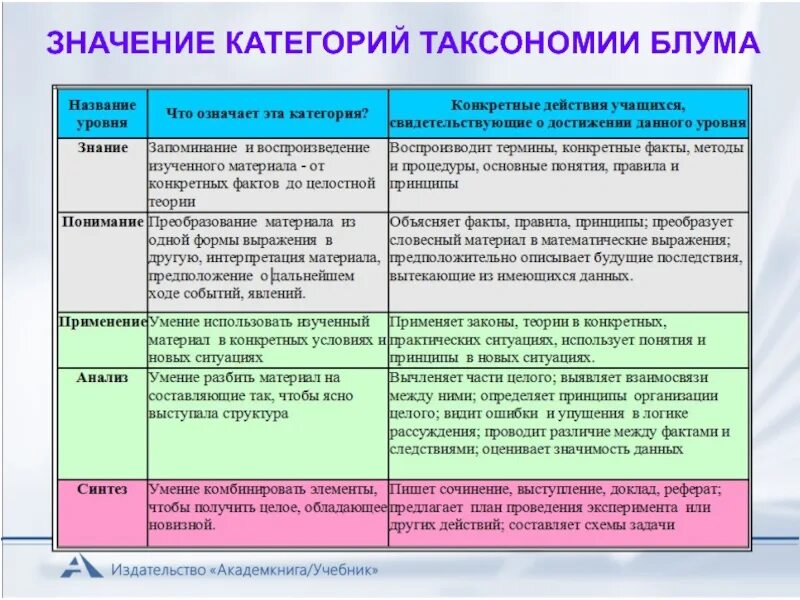 ЗНАЧЕНИЕ КАТЕГОРИЙ ТАКСОНОМИИ БЛУМА

| Название уровня | Что означает эта категория? | Конкретные действия учащихся, свидетельствующие о достижении данного уровня |
|---|---|---|
| Знание | Запоминание и воспроизведение изученного материала - от конкретных фактов до целостной теории | Воспроизводит термины, конкретные факты, методы и процедуры, основные понятия, правила и принципы |
| Понимание | Преобразование материала из одной формы выражения в другую, интерпретация материала, предположение о дальнейшем ходе событий, явлений. | Объясняет факты, правила, принципы; преобразует словесный материал в математические выражения; предположительно описывает будущие последствия, вытекающие из имеющихся данных. |
| Применение | Умение использовать изученный материал в конкретных условиях и новых ситуациях | Применяет законы, теории в конкретных, практических ситуациях, использует понятия и принципы в новых ситуациях. |
| Анализ | Умение разбить материал на составляющие так, чтобы ясно выступала структура | Вычленяет части целого; выявляет взаимосвязи между ними; определяет принципы организации целого; видит ошибки и упущения в логике рассуждения; проводит различие между фактами и следствиями; оценивает значимость данных |
| Синтез | Умение комбинировать элементы, чтобы получить целое, обладающее новизной. | Пишет сочинение, выступление, доклад, реферат; предлагает план проведения эксперимента или других действий; составляет схемы задачи |

Издательство «Академкнига/Учебник»